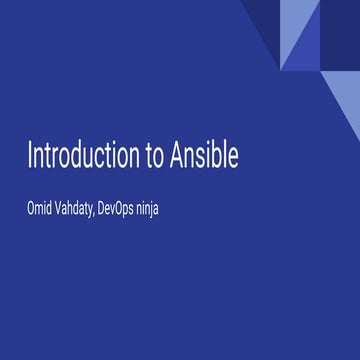 Introduction to Ansible

Omid Vahdaty, DevOps ninja